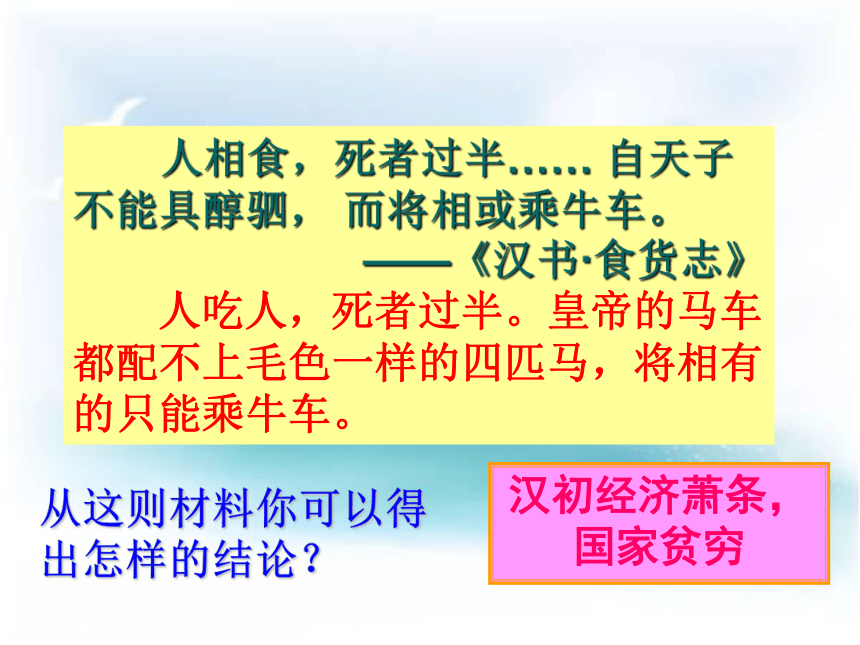 人相食，死者过半…… 自天子不能具醇驷， 而将相或乘牛车。

——《汉书·食货志》

人吃人，死者过半。皇帝的马车都配不上毛色一样的四匹马，将相有的只能乘牛车。

从这则材料你可以得出怎样的结论？

汉初经济萧条，国家贫穷